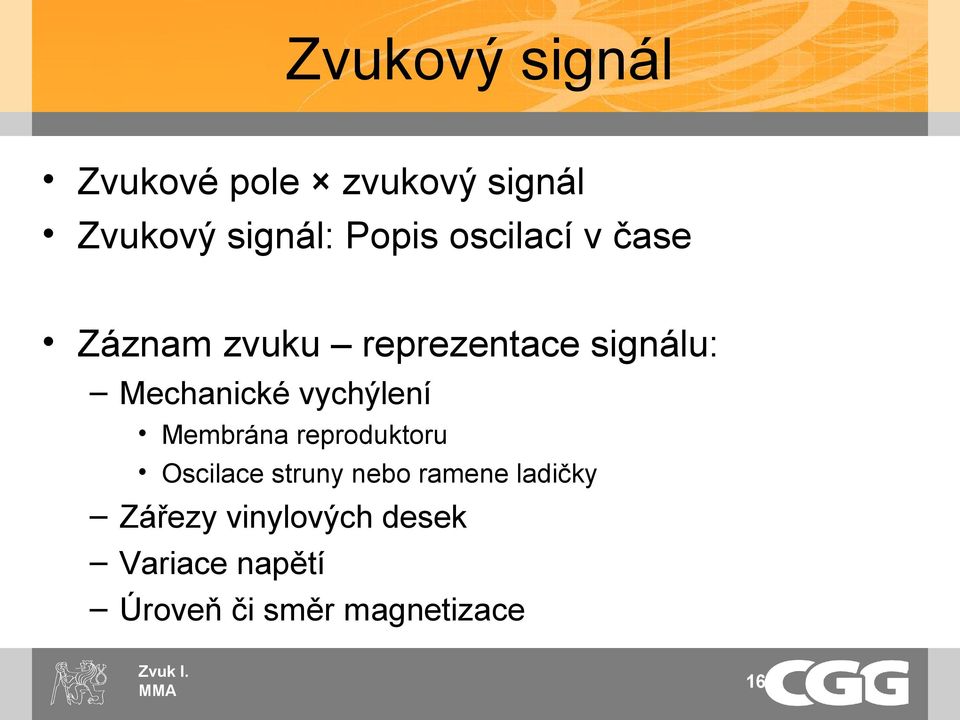 Zvukový signál

• Zvukové pole × zvukový signál
• Zvukový signál: Popis oscilací v čase

• Záznam zvuku – reprezentace signálu:
– Mechanické vychýlení
• Membrána reproduktoru
• Oscilace struny nebo ramene ladičky
– Zářezy vinylových desek
– Variace napětí
– Úroveň či směr magnetizace

Zvuk I.
MMA

16

CGG